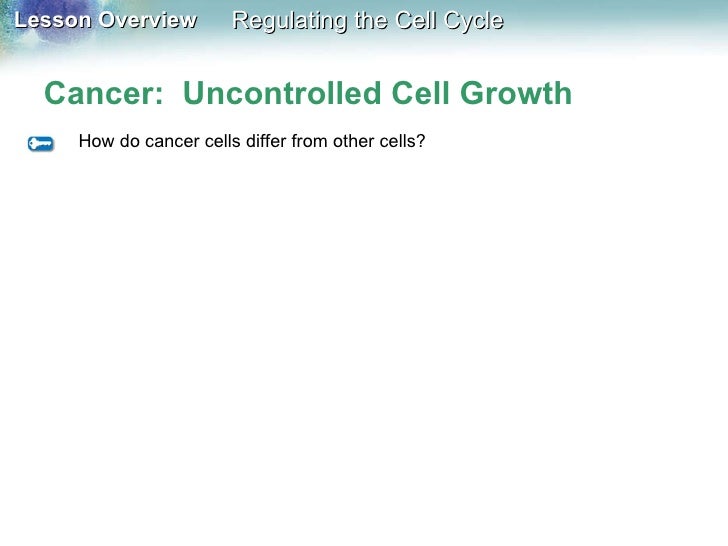 Lesson Overview Regulating the Cell Cycle

Cancer: Uncontrolled Cell Growth

How do cancer cells differ from other cells?